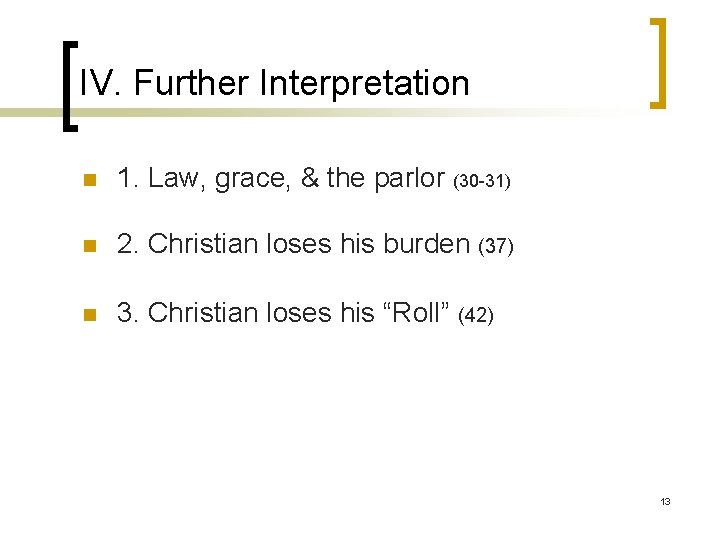 IV. Further Interpretation

1. Law, grace, & the parlor (30-31)

2. Christian loses his burden (37)

3. Christian loses his “Roll” (42)

13